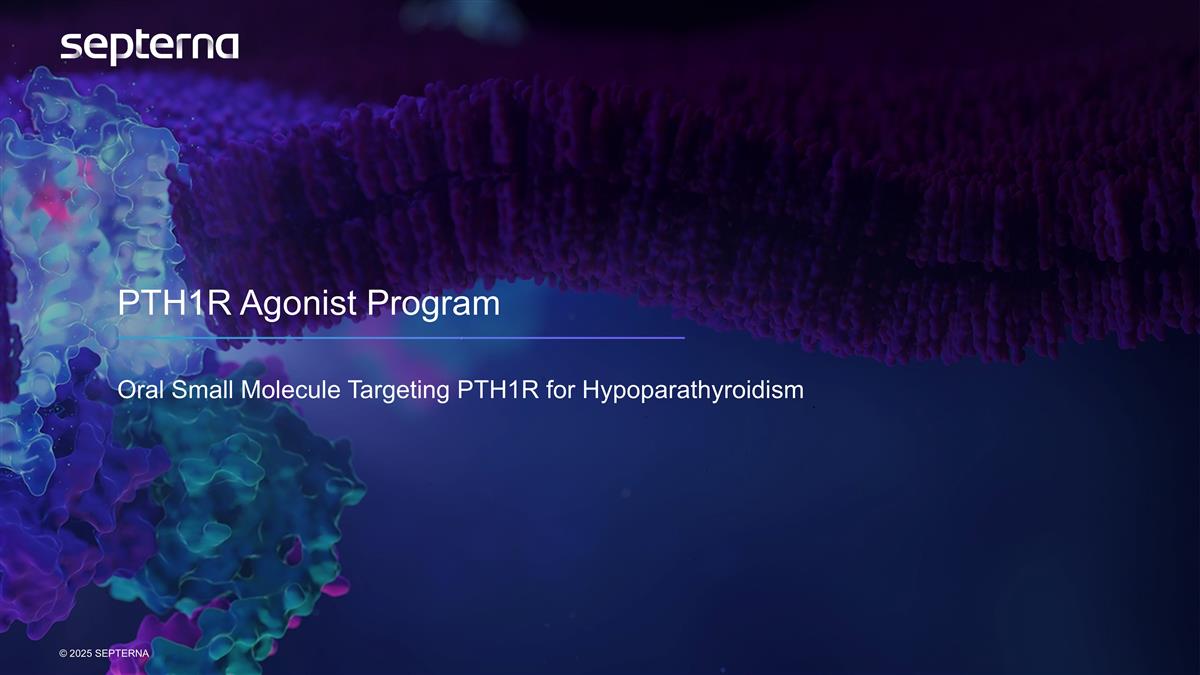 septerna

PTH1R Agonist Program

Oral Small Molecule Targeting PTH1R for Hypoparathyroidism

© 2025 SEPTERNA